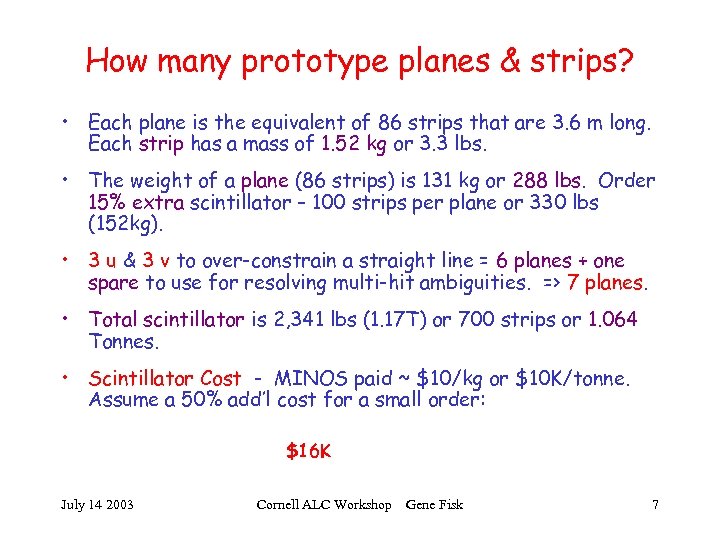 How many prototype planes & strips?

• Each plane is the equivalent of 86 strips that are 3.6 m long. Each strip has a mass of 1.52 kg or 3.3 lbs.

• The weight of a plane (86 strips) is 131 kg or 288 lbs. Order 15% extra scintillator – 100 strips per plane or 330 lbs (152kg).

• 3 u & 3 v to over-constrain a straight line = 6 planes + one spare to use for resolving multi-hit ambiguities. => 7 planes.

• Total scintillator is 2,341 lbs (1.17T) or 700 strips or 1.064 Tonnes.

• Scintillator Cost - MINOS paid ~ \$10/kg or \$10K/tonne. Assume a 50% add'l cost for a small order:

\$16K

July 14 2003 Cornell ALC Workshop Gene Fisk 7